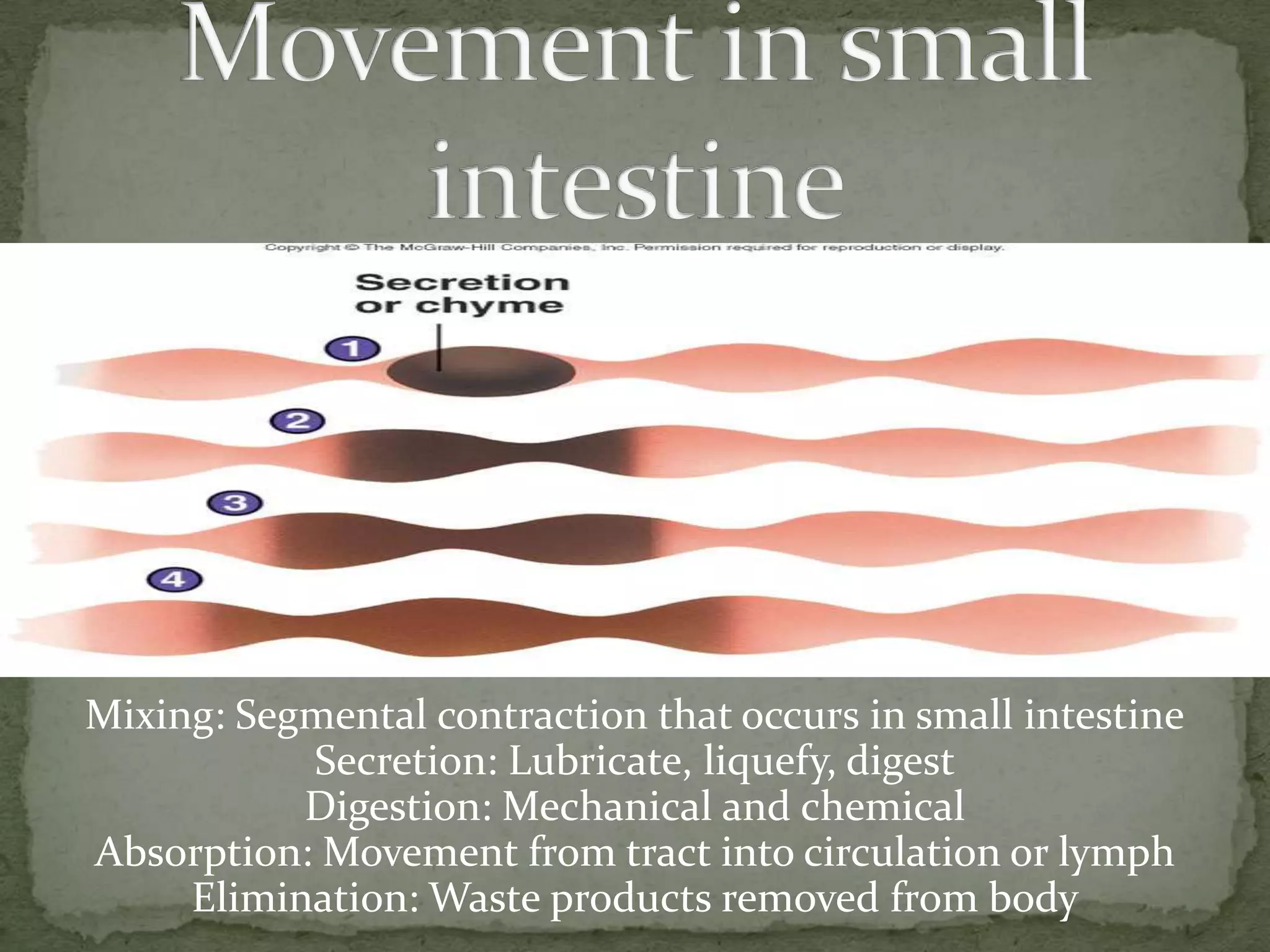 Movement in small intestine

Copyright © The McGraw-Hill Companies, Inc. Permission required for reproduction or display.

Secretion or chyme

1

2

3

4

Mixing: Segmental contraction that occurs in small intestine
Secretion: Lubricate, liquefy, digest
Digestion: Mechanical and chemical
Absorption: Movement from tract into circulation or lymph
Elimination: Waste products removed from body